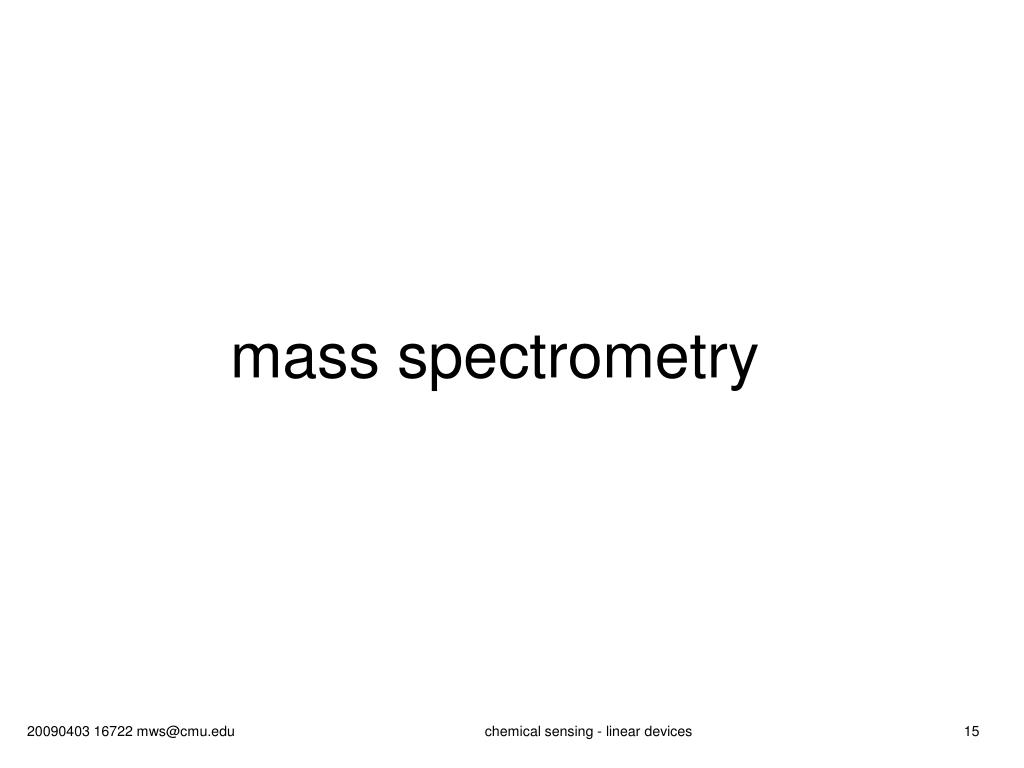 mass spectrometry

20090403 16722 mws@cmu.edu

chemical sensing - linear devices

15